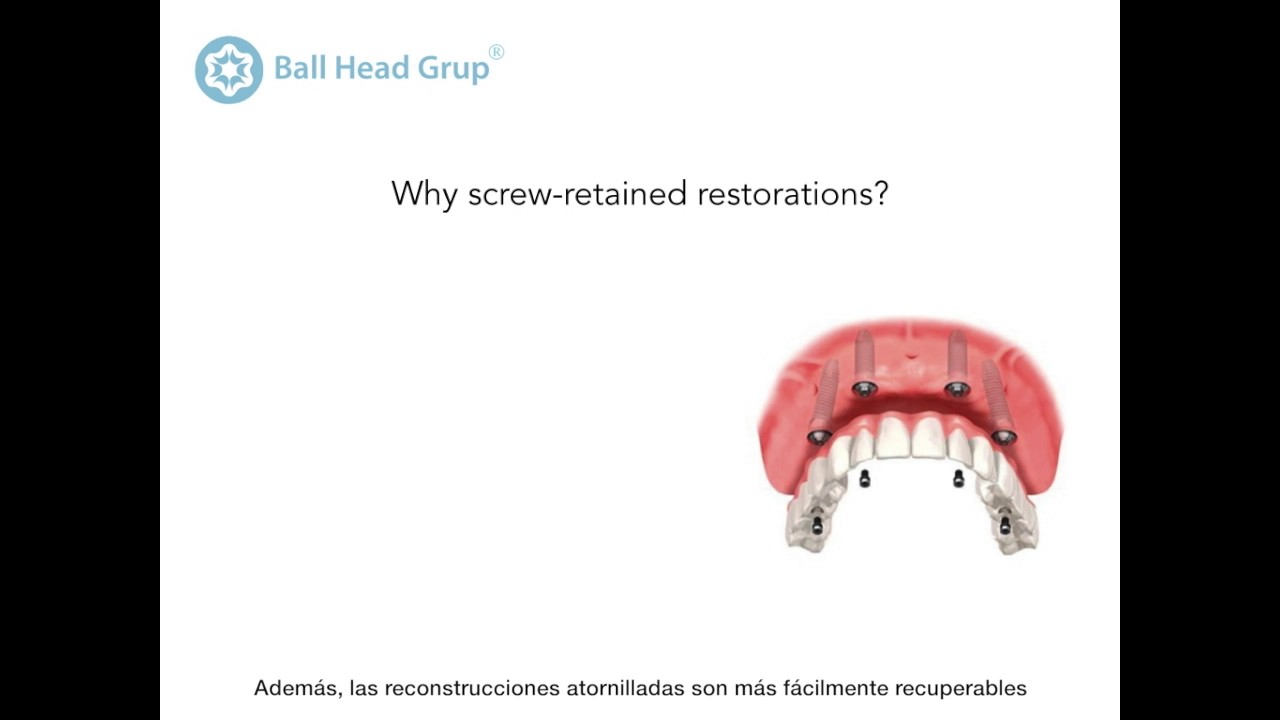 Ball Head Grup®

Why screw-retained restorations?

Además, las reconstrucciones atornilladas son más fácilmente recuperables